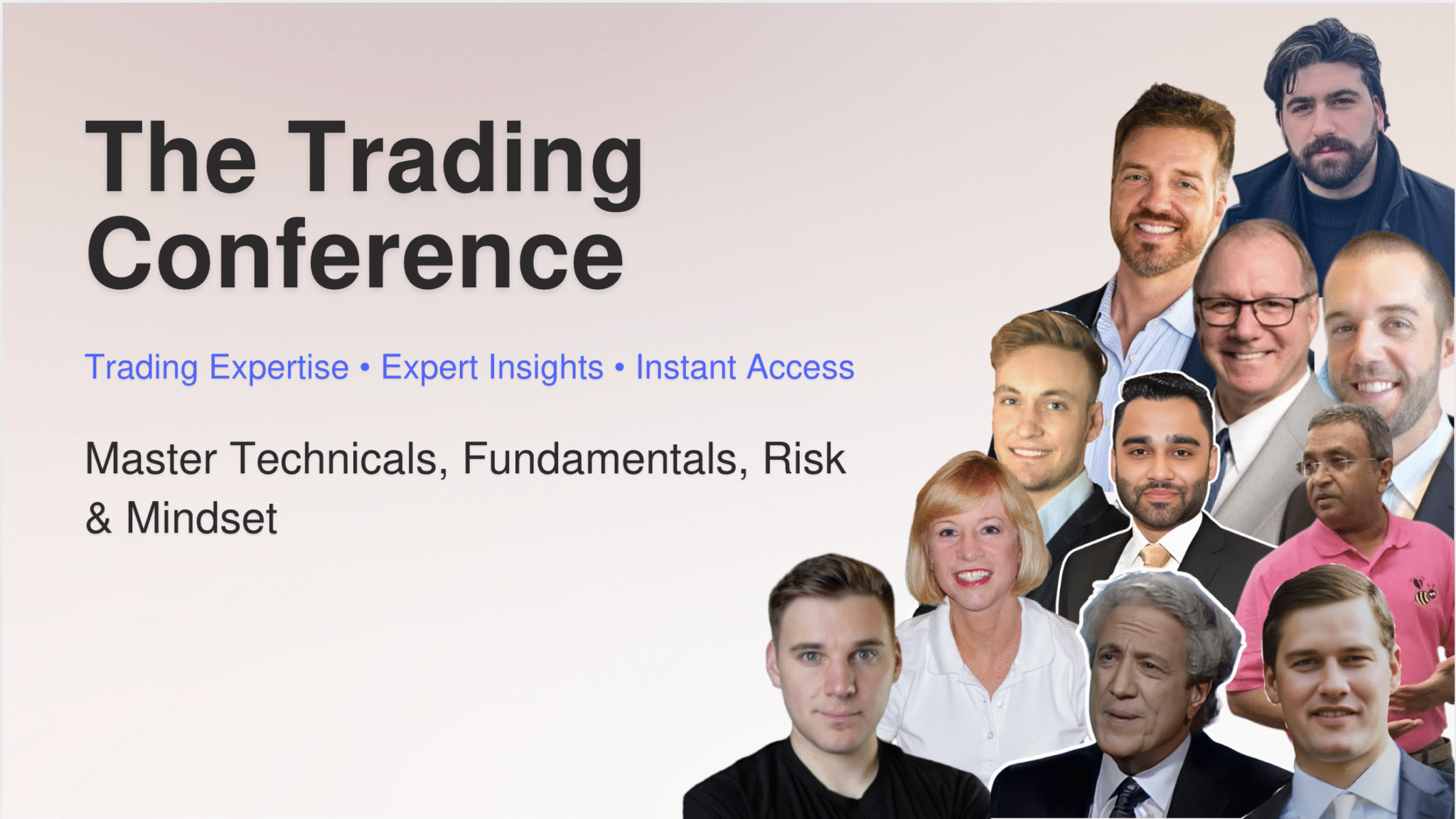 The Trading Conference

Trading Expertise • Expert Insights • Instant Access

Master Technicals, Fundamentals, Risk & Mindset